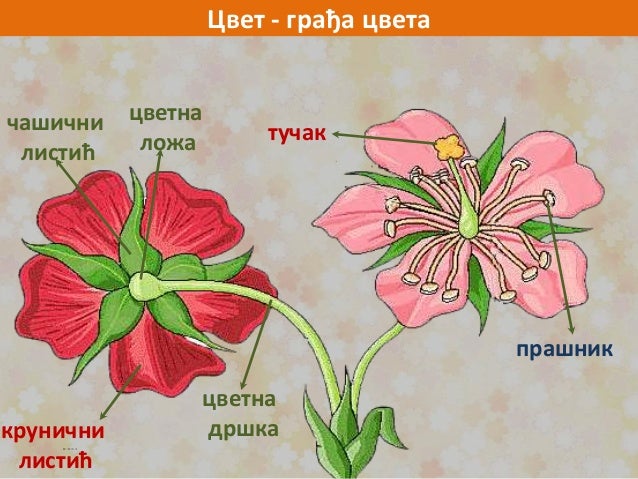 Цвет - грађа цвета

чашични листић

цветна ложа

тучак

прашник

цветна дршка

крунични листић